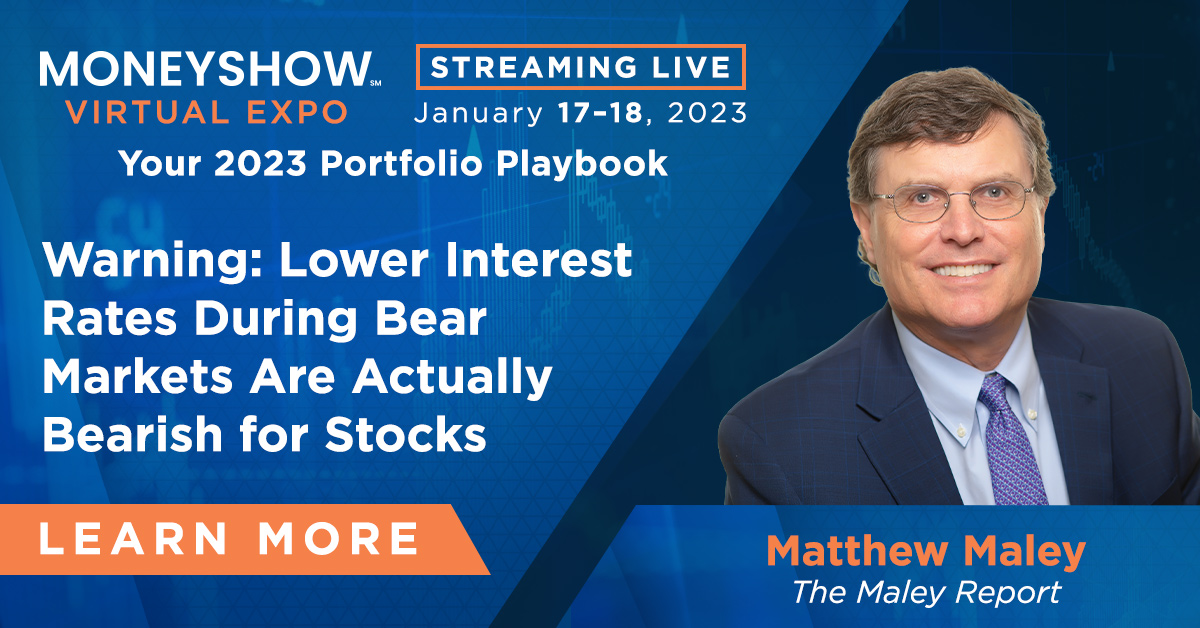 MONEYSHOW℠
VIRTUAL EXPO

STREAMING LIVE
January 17–18, 2023

Your 2023 Portfolio Playbook

Warning: Lower Interest Rates During Bear Markets Are Actually Bearish for Stocks

LEARN MORE

Matthew Maley
The Maley Report